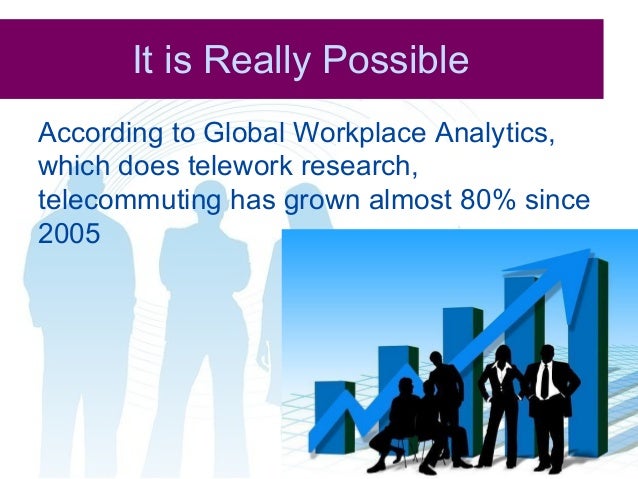 It is Really Possible

According to Global Workplace Analytics, which does telework research, telecommuting has grown almost 80% since 2005